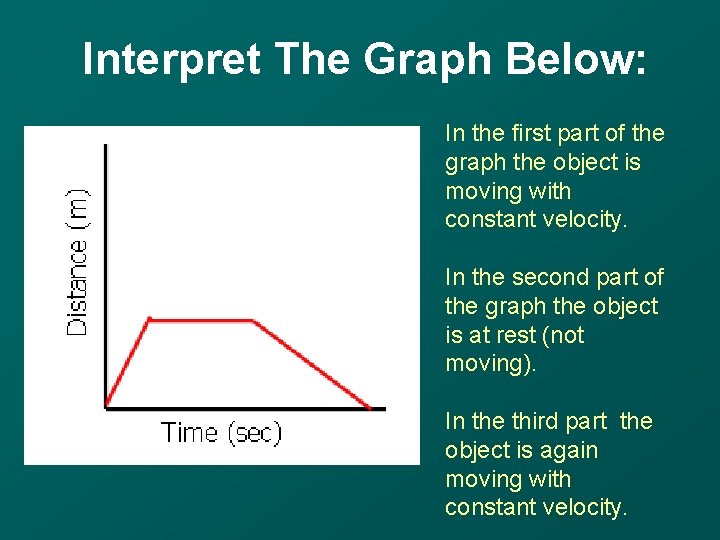 Interpret The Graph Below:

Distance (m)

Time (sec)

In the first part of the graph the object is moving with constant velocity.

In the second part of the graph the object is at rest (not moving).

In the third part the object is again moving with constant velocity.